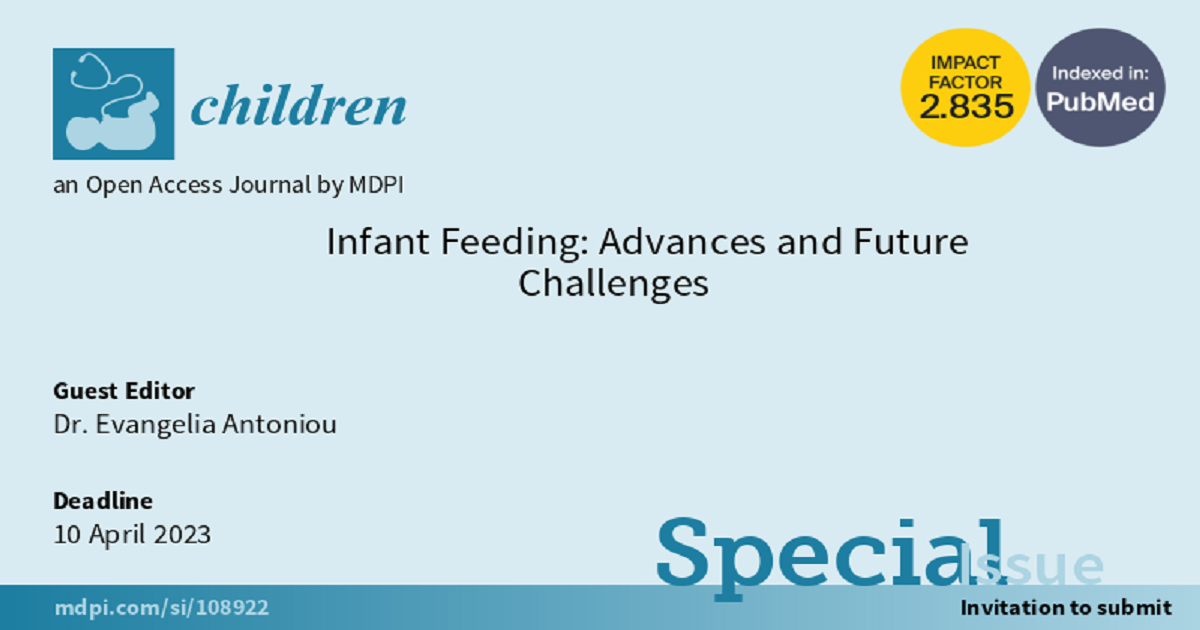 children

an Open Access Journal by MDPI

IMPACT FACTOR 2.835

Indexed in: PubMed

Infant Feeding: Advances and Future Challenges

Guest Editor
Dr. Evangelia Antoniou

Deadline
10 April 2023

Special Issue

mdpi.com/si/108922

Invitation to submit